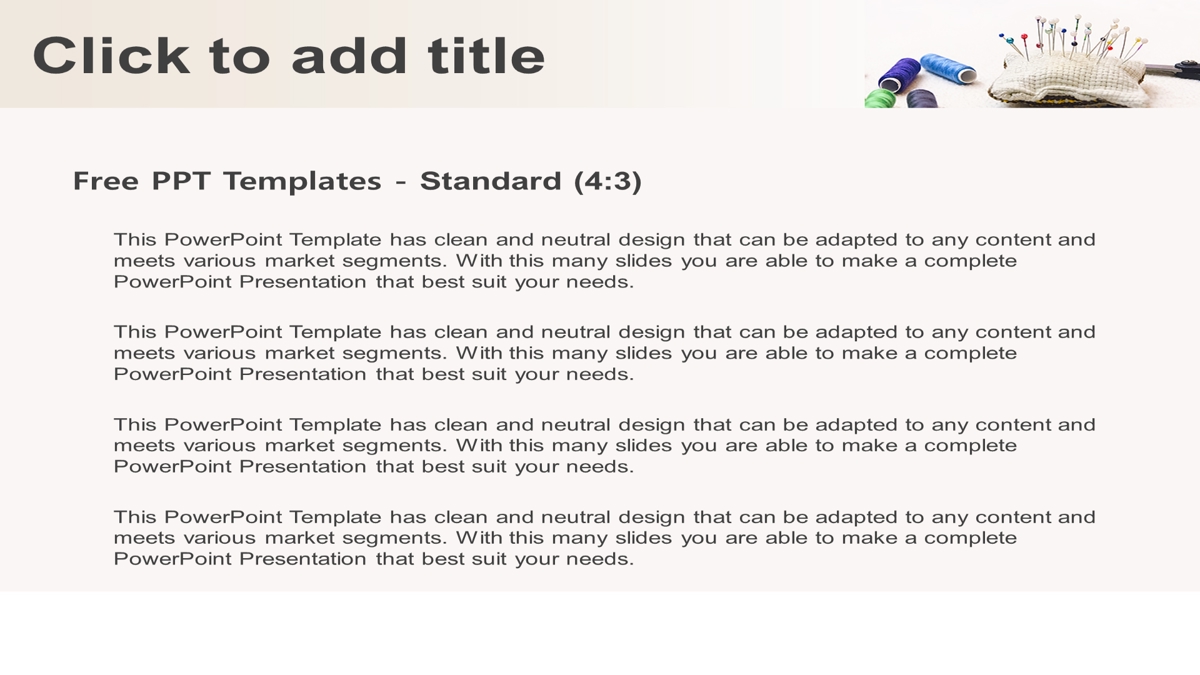 Click to add title

Free PPT Templates - Standard (4:3)

This PowerPoint Template has clean and neutral design that can be adapted to any content and meets various market segments. With this many slides you are able to make a complete PowerPoint Presentation that best suit your needs.

This PowerPoint Template has clean and neutral design that can be adapted to any content and meets various market segments. With this many slides you are able to make a complete PowerPoint Presentation that best suit your needs.

This PowerPoint Template has clean and neutral design that can be adapted to any content and meets various market segments. With this many slides you are able to make a complete PowerPoint Presentation that best suit your needs.

This PowerPoint Template has clean and neutral design that can be adapted to any content and meets various market segments. With this many slides you are able to make a complete PowerPoint Presentation that best suit your needs.